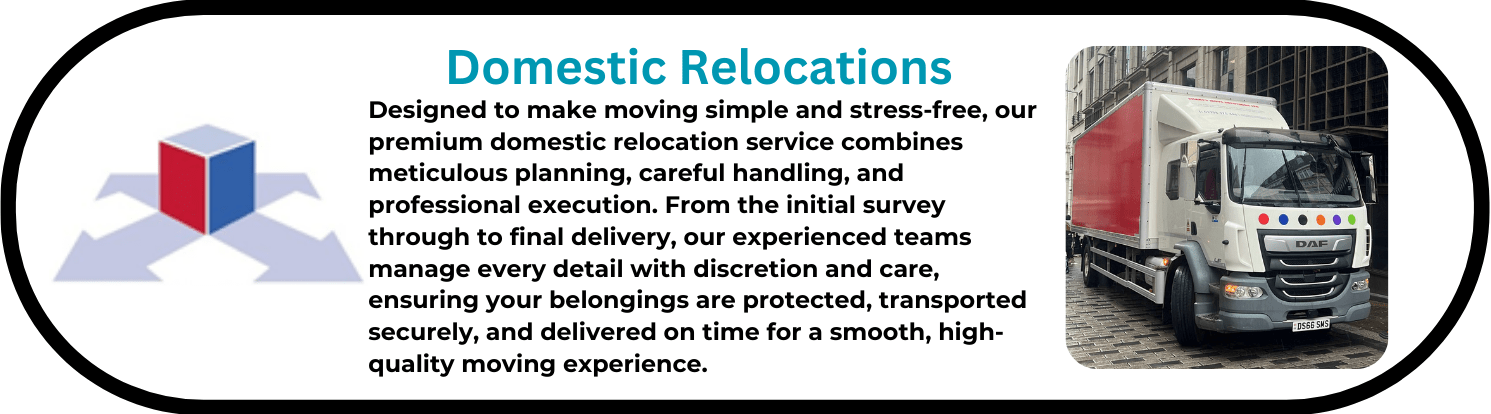 Domestic Relocations

Designed to make moving simple and stress-free, our premium domestic relocation service combines meticulous planning, careful handling, and professional execution. From the initial survey through to final delivery, our experienced teams manage every detail with discretion and care, ensuring your belongings are protected, transported securely, and delivered on time for a smooth, high-quality moving experience.

DAF

DS66 SMS